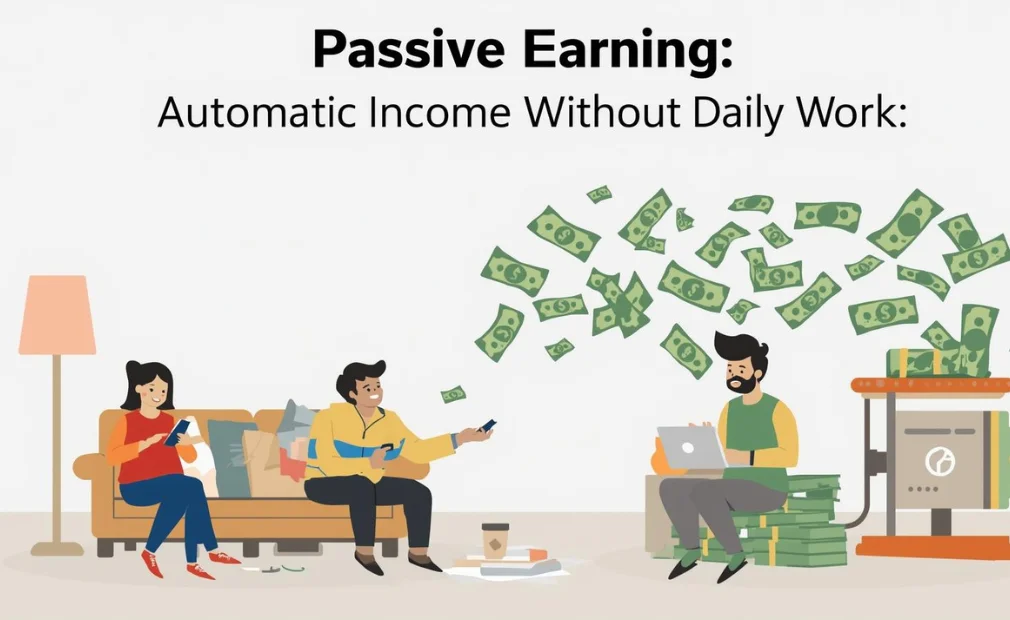 Passive Earning:
Automatic Income Without Daily Work: